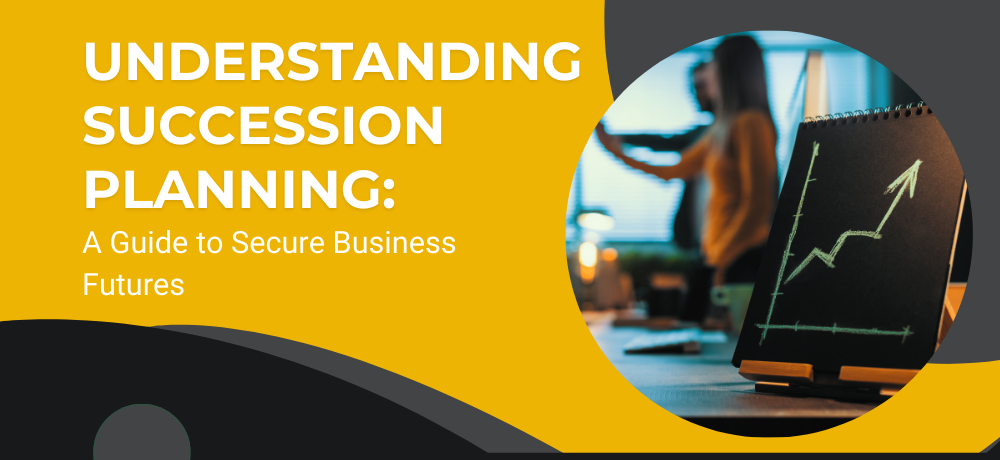 UNDERSTANDING SUCCESSION PLANNING:

A Guide to Secure Business Futures